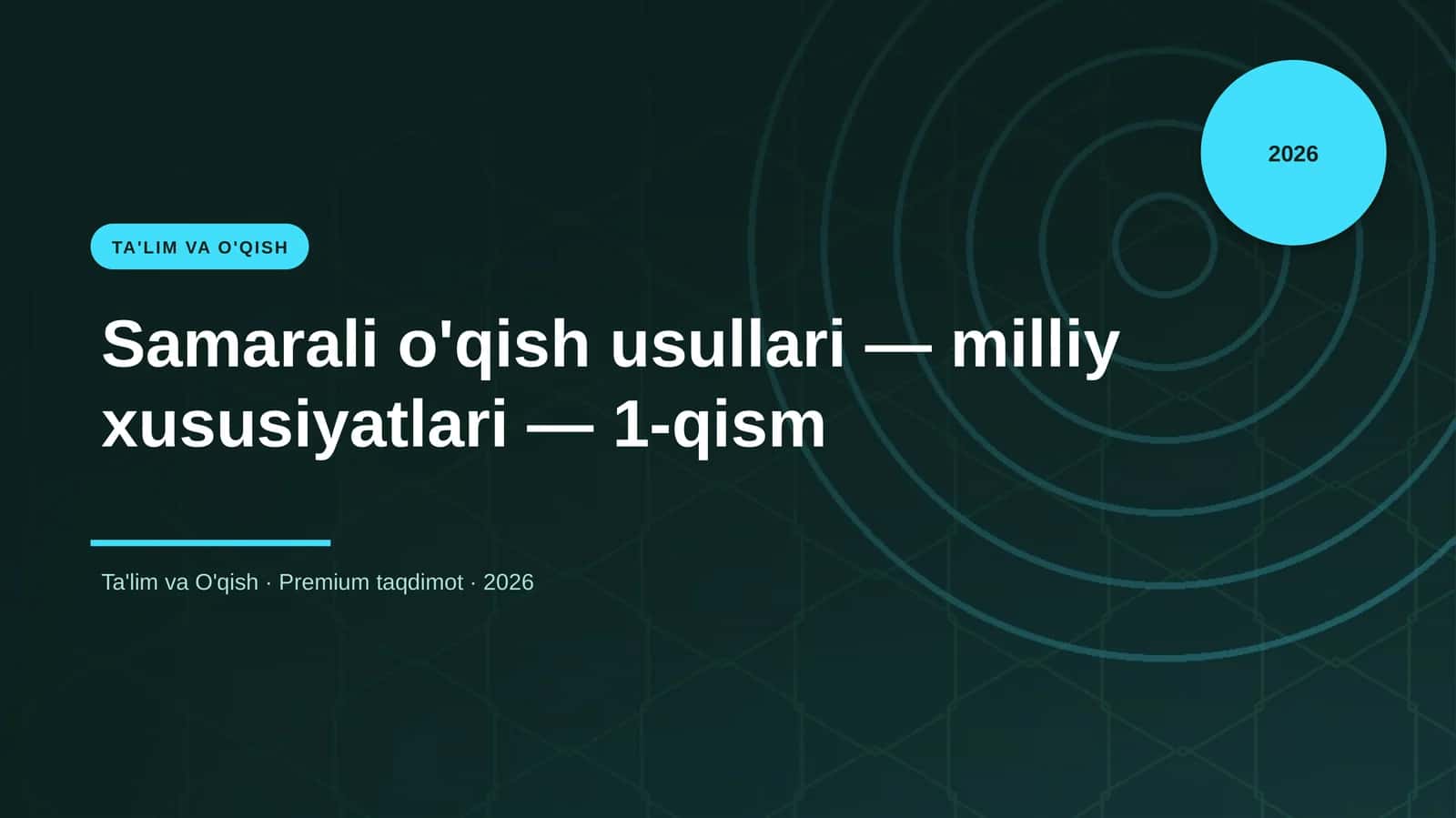 2026

TA'LIM VA O'QISH

Samarali o'qish usullari — milliy xususiyatlari — 1-qism

Ta'lim va O'qish · Premium taqdimot · 2026